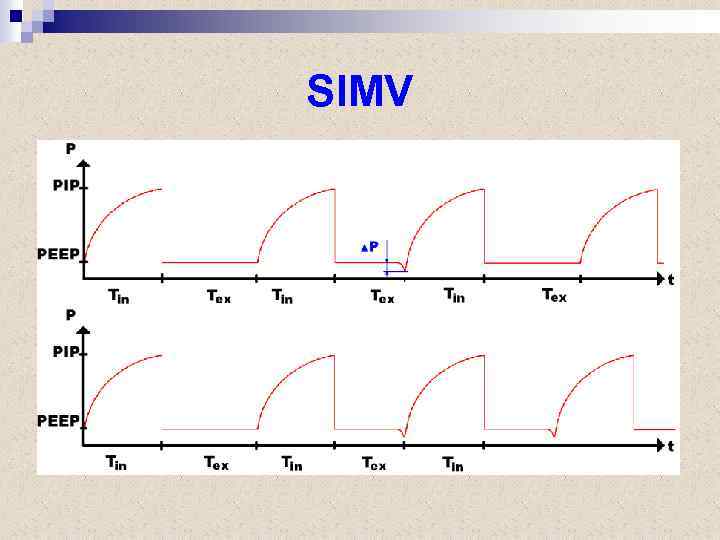 SIMV

P

PIP

PEEP

▲P

t

$T_{in}$ $T_{ex}$ $T_{in}$ $T_{ex}$ $T_{in}$ $T_{ex}$

P

PIP

PEEP

t

$T_{in}$ $T_{ex}$ $T_{in}$ $T_{ex}$ $T_{in}$